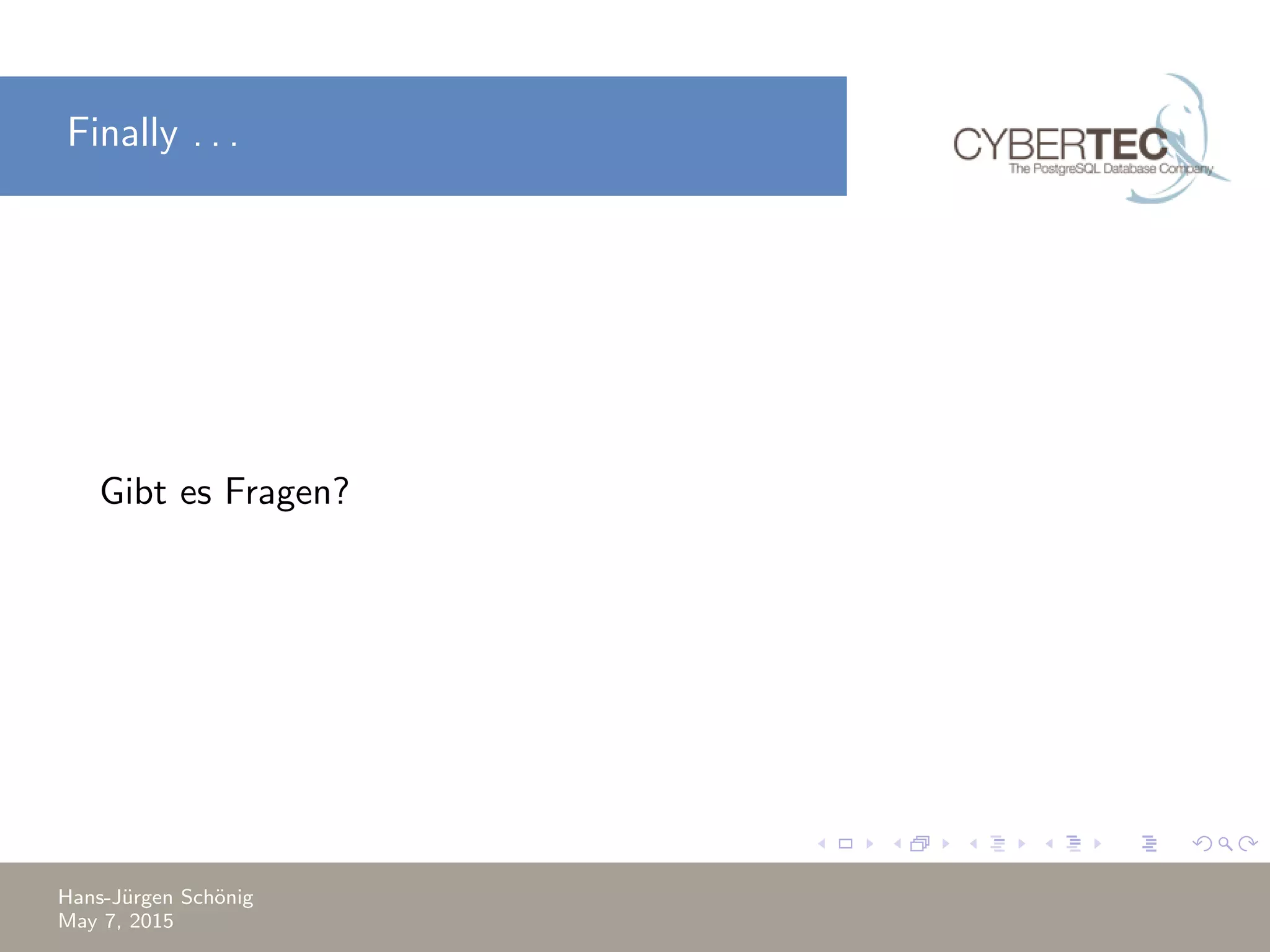 Finally . . .

CYBERTEC
The PostgreSQL Database Company

Gibt es Fragen?

Hans-Jürgen Schönig
May 7, 2015